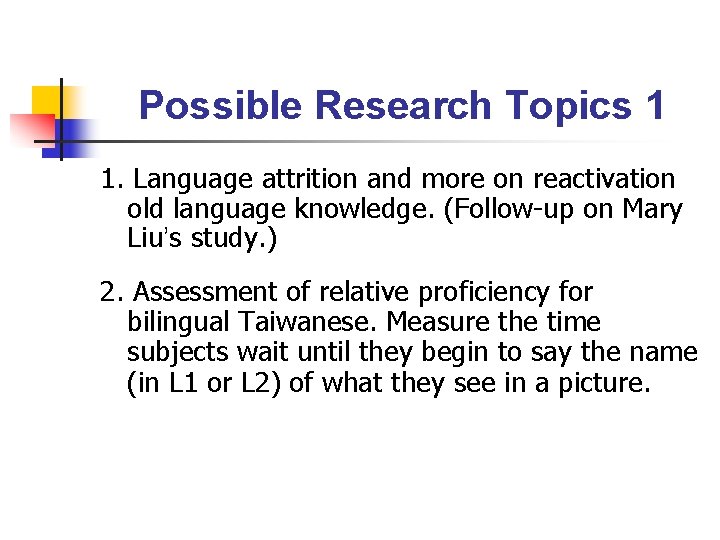 Possible Research Topics 1

1. Language attrition and more on reactivation old language knowledge. (Follow-up on Mary Liu's study.)

2. Assessment of relative proficiency for bilingual Taiwanese. Measure the time subjects wait until they begin to say the name (in L1 or L2) of what they see in a picture.